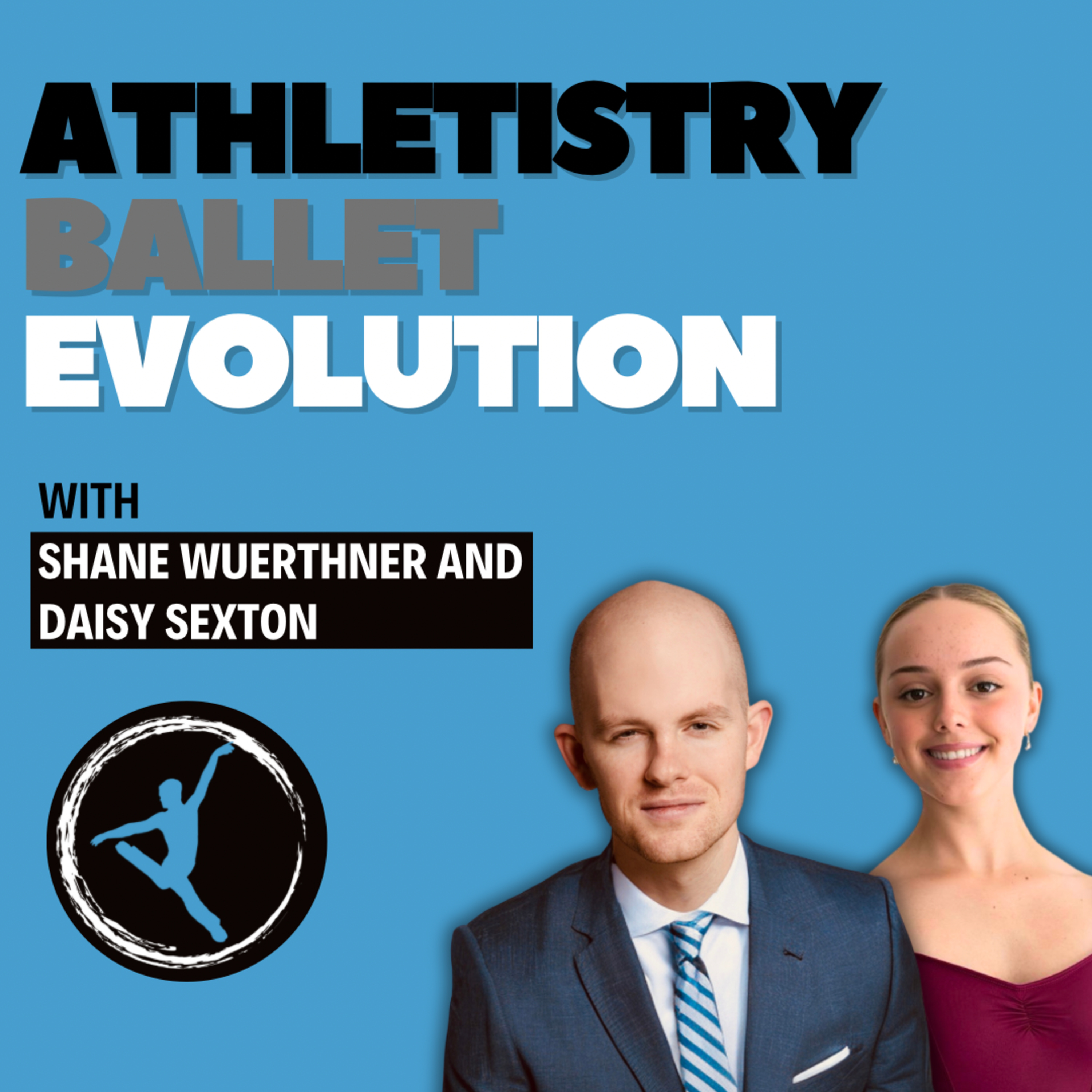 ATHLETISTRY
BALLET
EVOLUTION

WITH
SHANE WUERTHNER AND
DAISY SEXTON